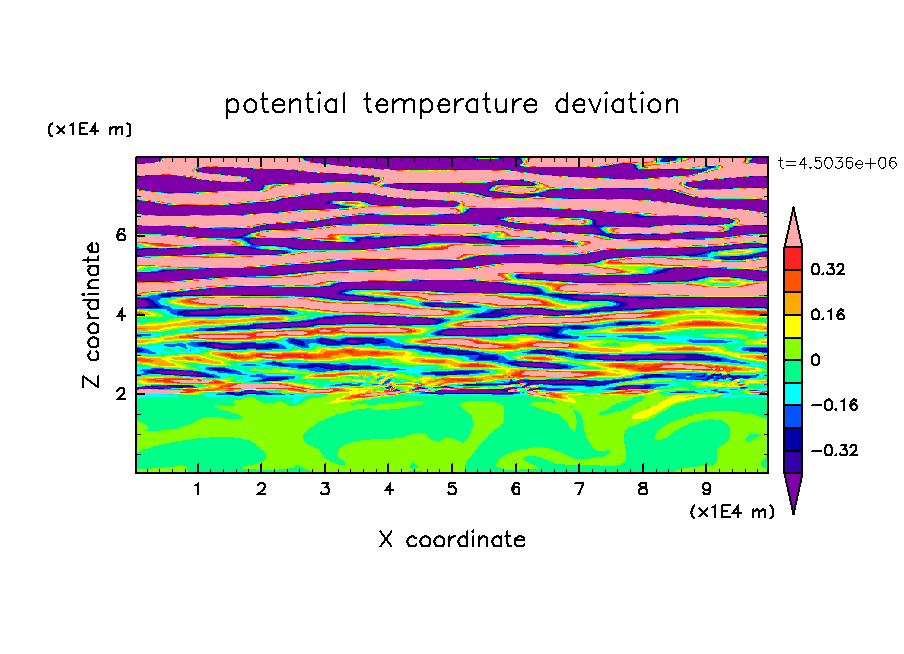 potential temperature deviation

(x1E4 m)

t=4.5036e+06

Z coordinate

6
4
2

0.32
0.16
0
−0.16
−0.32

1 2 3 4 5 6 7 8 9

(x1E4 m)

X coordinate